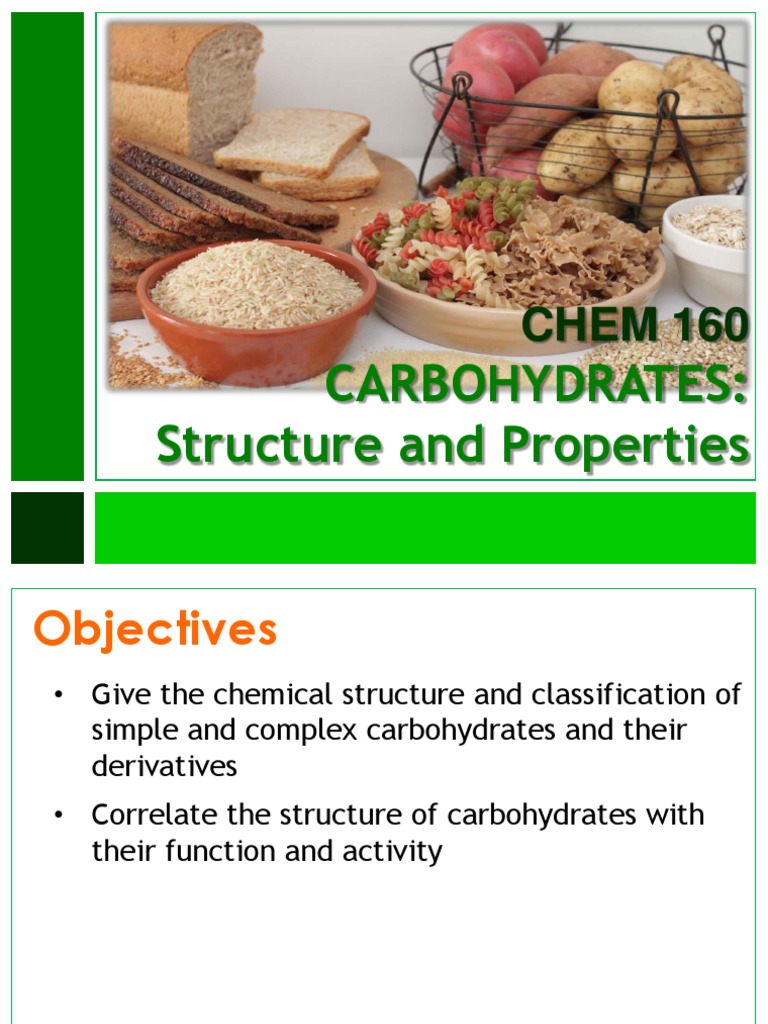 CHEM 160
CARBOHYDRATES:
Structure and Properties

Objectives

• Give the chemical structure and classification of simple and complex carbohydrates and their derivatives

• Correlate the structure of carbohydrates with their function and activity